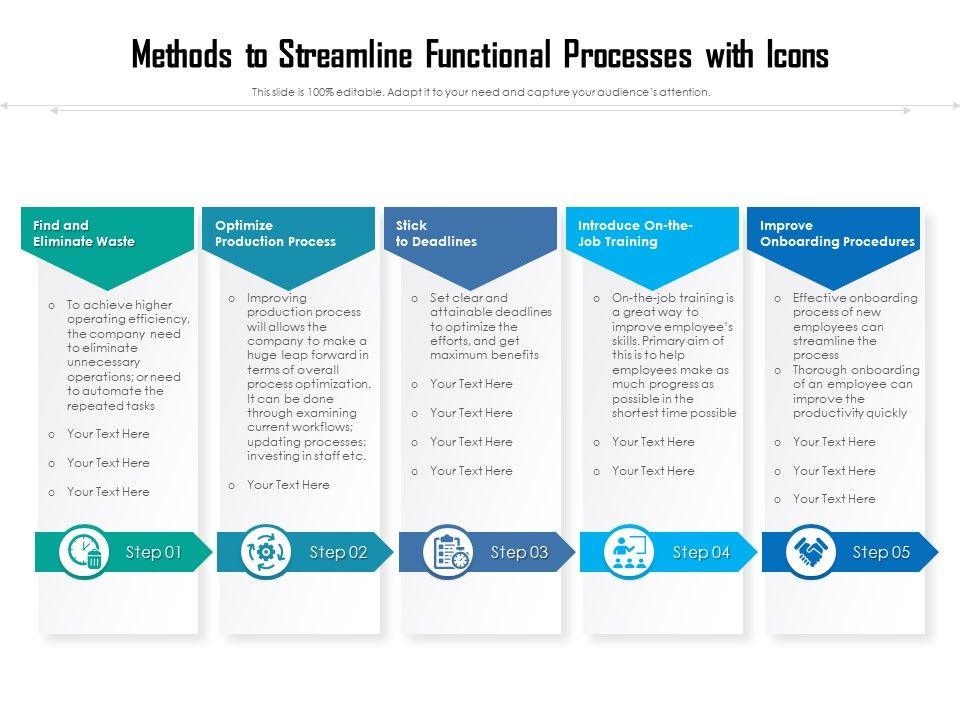 Methods to Streamline Functional Processes with Icons

This slide is 100% editable. Adapt it to your need and capture your audience's attention.

Find and Eliminate Waste

o To achieve higher operating efficiency, the company need to eliminate unnecessary operations; or need to automate the repeated tasks

o Your Text Here

o Your Text Here

o Your Text Here

Step 01

Optimize Production Process

o Improving production process will allows the company to make a huge leap forward in terms of overall process optimization. It can be done through examining current workflows; updating processes; investing in staff etc.

o Your Text Here

Step 02

Stick to Deadlines

o Set clear and attainable deadlines to optimize the efforts, and get maximum benefits

o Your Text Here

o Your Text Here

o Your Text Here

o Your Text Here

Step 03

Introduce On-the-Job Training

o On-the-job training is a great way to improve employee's skills. Primary aim of this is to help employees make as much progress as possible in the shortest time possible

o Your Text Here

o Your Text Here

Step 04

Improve Onboarding Procedures

o Effective onboarding process of new employees can streamline the process

o Thorough onboarding of an employee can improve the productivity quickly

o Your Text Here

o Your Text Here

o Your Text Here

Step 05